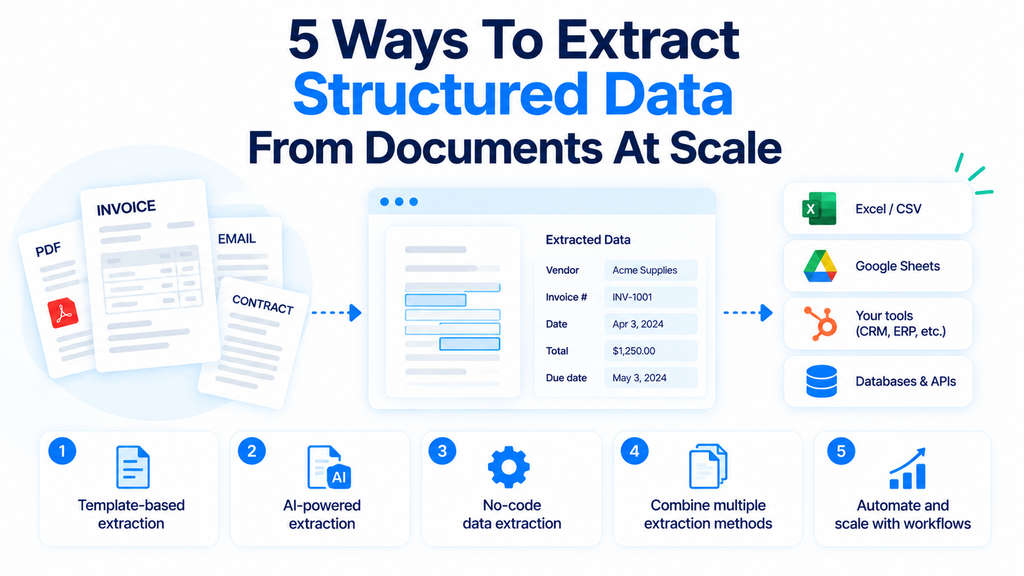 5 Ways To Extract
Structured Data
From Documents At Scale

PDF

INVOICE

EMAIL

CONTRACT

Extracted Data

| Vendor | Acme Supplies |
|---|---|
| Invoice # | INV-1001 |
| Date | Apr 3, 2024 |
| Total | $1,250.00 |
| Due date | May 3, 2024 |

Excel / CSV

Google Sheets

Your tools (CRM, ERP, etc.)

Databases & APIs

1
Template-based extraction

2
AI
AI-powered extraction

3
No-code data extraction

4
Combine multiple extraction methods

5
Automate and scale with workflows